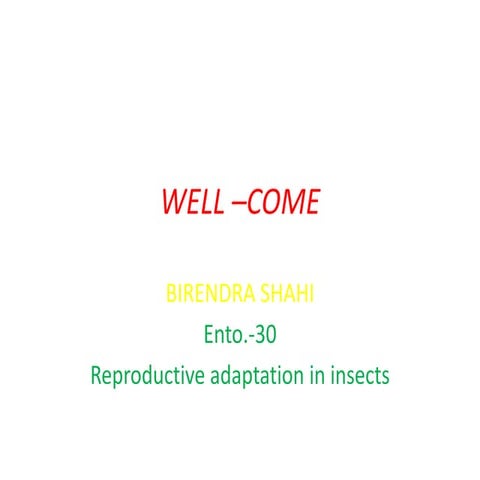 WELL –COME

BIRENDRA SHAHI

Ento.-30

Reproductive adaptation in insects